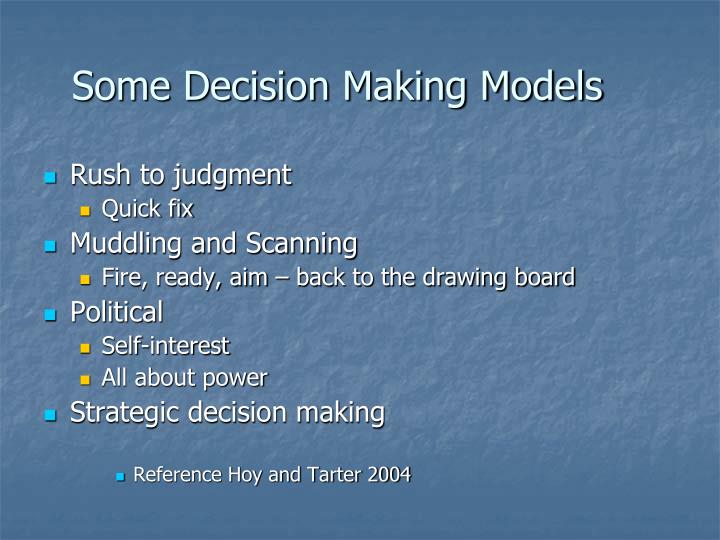 Some Decision Making Models

- Rush to judgment
  - Quick fix
- Muddling and Scanning
  - Fire, ready, aim – back to the drawing board
- Political
  - Self-interest
  - All about power
- Strategic decision making

- Reference Hoy and Tarter 2004